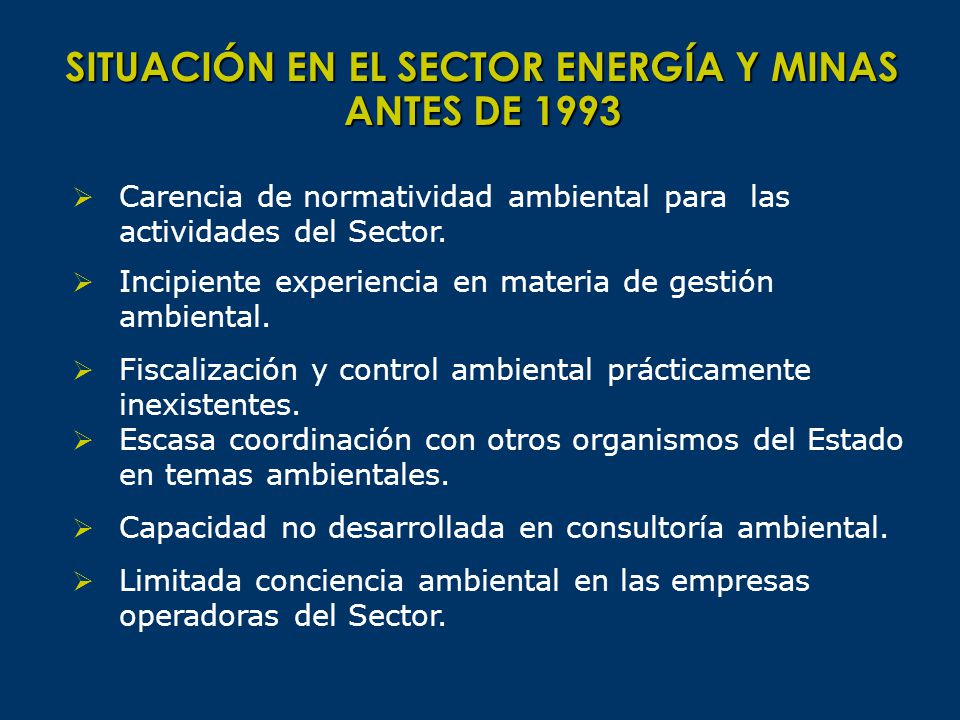 SITUACIÓN EN EL SECTOR ENERGÍA Y MINAS ANTES DE 1993

➢ Carencia de normatividad ambiental para las actividades del Sector.

➢ Incipiente experiencia en materia de gestión ambiental.

➢ Fiscalización y control ambiental prácticamente inexistentes.

➢ Escasa coordinación con otros organismos del Estado en temas ambientales.

➢ Capacidad no desarrollada en consultoría ambiental.

➢ Limitada conciencia ambiental en las empresas operadoras del Sector.